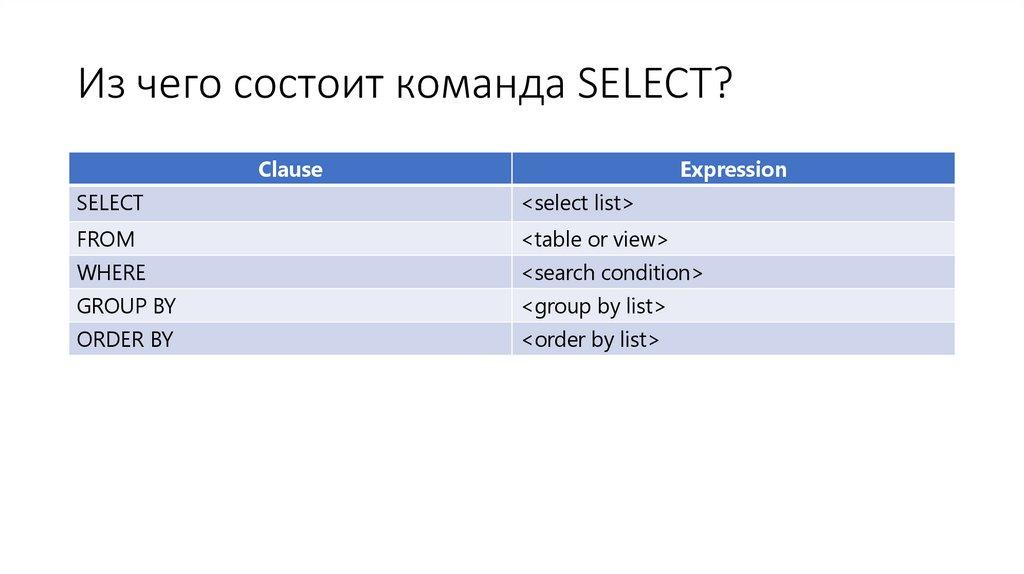 Из чего состоит команда SELECT?

| Clause | Expression |
|---|---|
| SELECT | <select list> |
| FROM | <table or view> |
| WHERE | <search condition> |
| GROUP BY | <group by list> |
| ORDER BY | <order by list> |